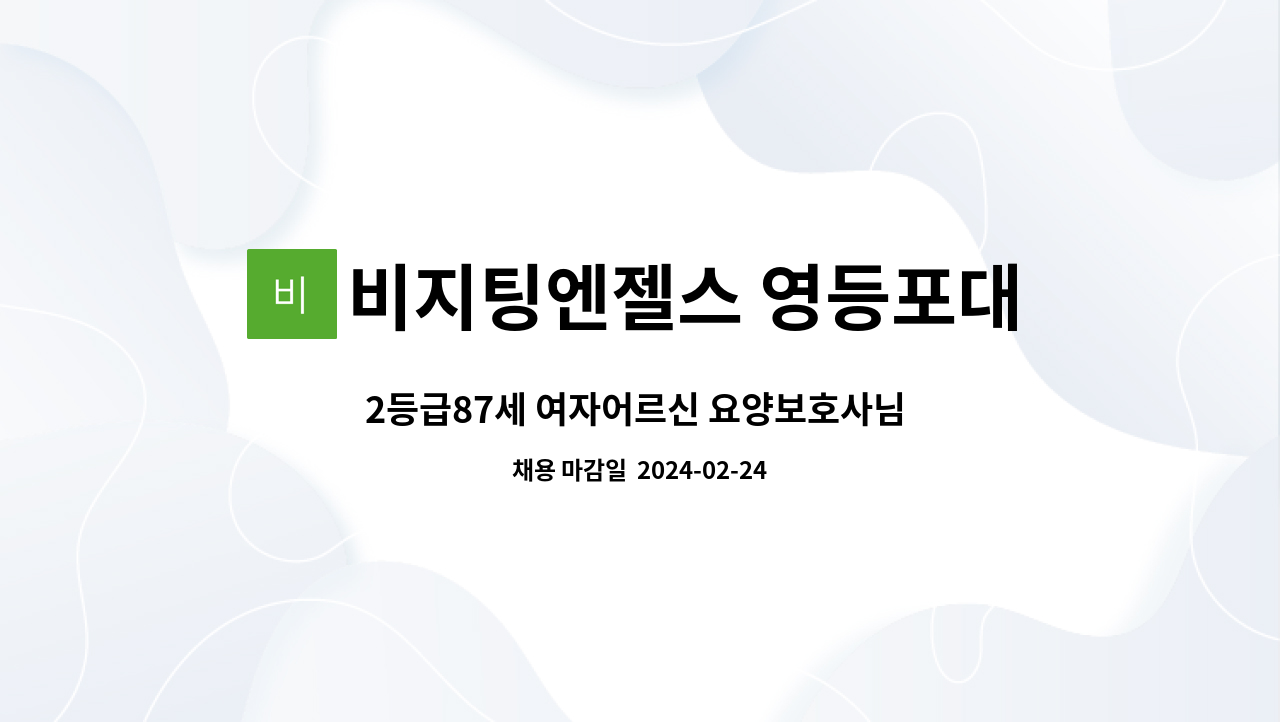 비

비지팅엔젤스 영등포대

2등급87세 여자어르신 요양보호사님

채용 마감일 2024-02-24